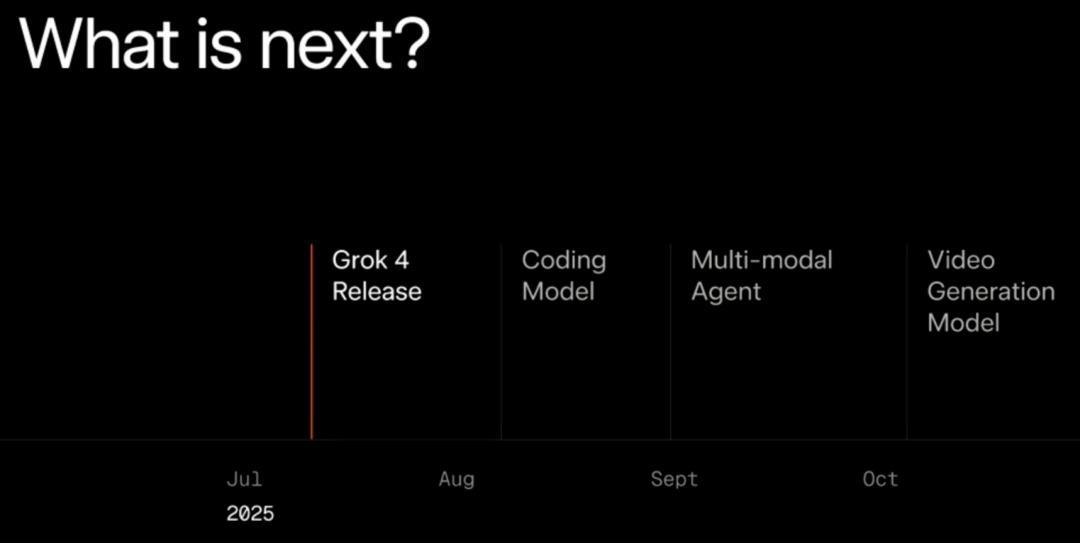 What is next?

Grok 4 Release

Coding Model

Multi-modal Agent

Video Generation Model

Jul
2025

Aug

Sept

Oct